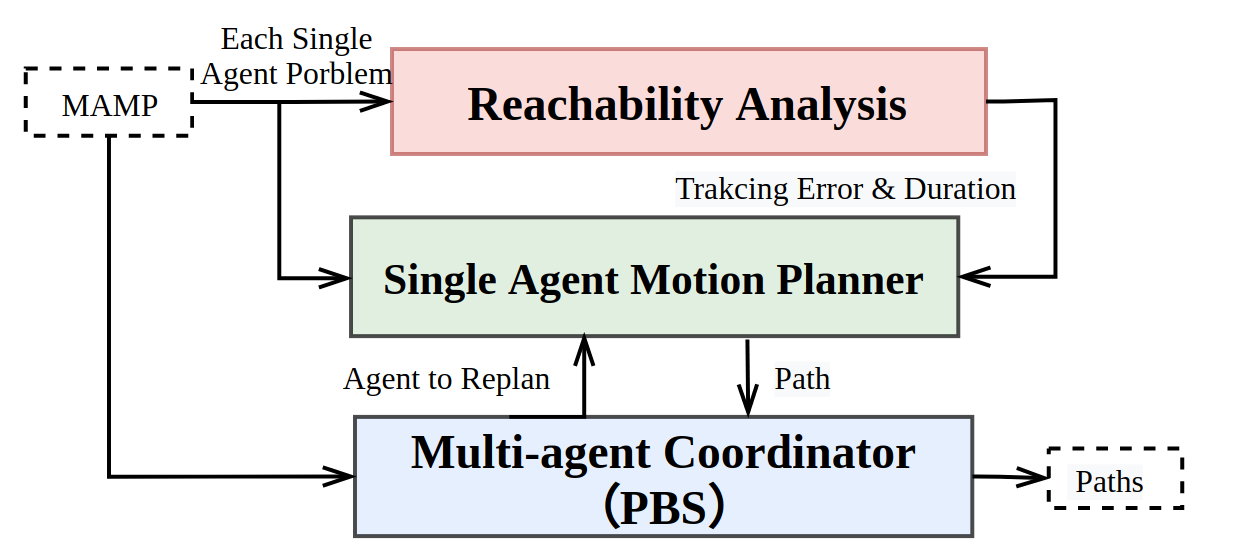 MAMP

Each Single Agent Porblem

Reachability Analysis

Trakcing Error & Duration

Single Agent Motion Planner

Agent to Replan

Path

Multi-agent Coordinator (PBS)

Paths